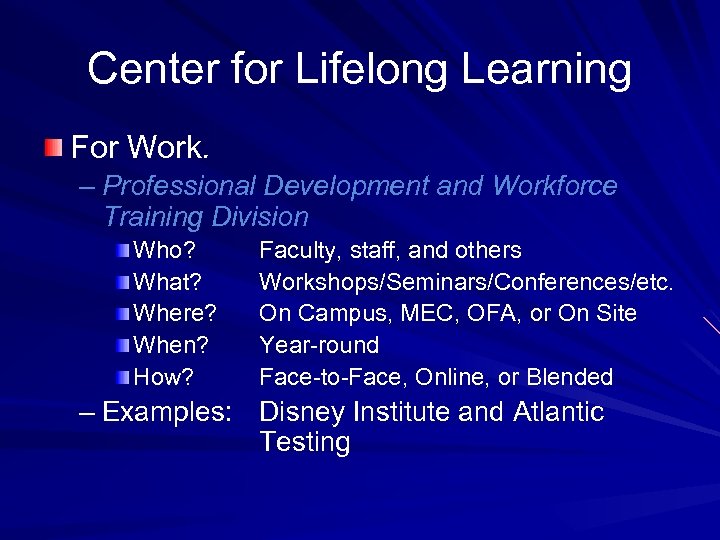 Center for Lifelong Learning

For Work.

– Professional Development and Workforce Training Division

Who? Faculty, staff, and others

What? Workshops/Seminars/Conferences/etc.

Where? On Campus, MEC, OFA, or On Site

When? Year-round

How? Face-to-Face, Online, or Blended

– Examples: Disney Institute and Atlantic Testing